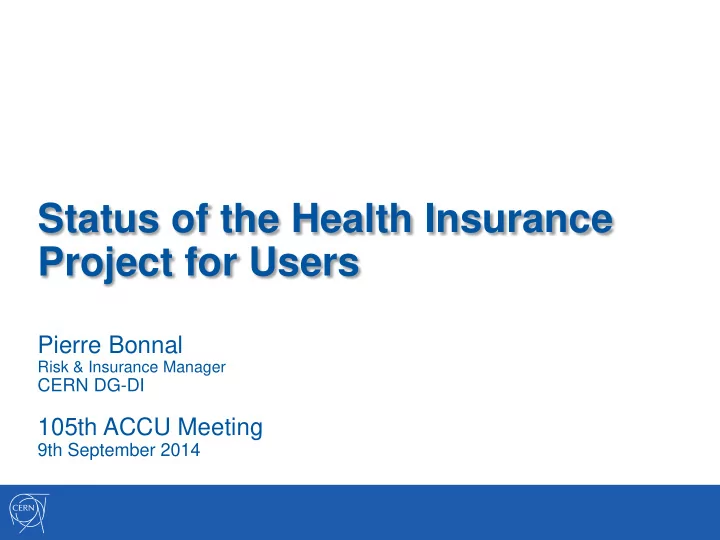 Status of the Health Insurance Project for Users

Pierre Bonnal
Risk & Insurance Manager
CERN DG-DI

105th ACCU Meeting
9th September 2014

CERN